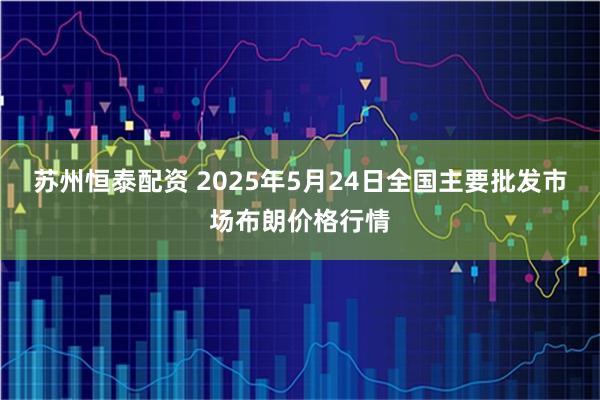 苏州恒泰配资 2025年5月24日全国主要批发市场布朗价格行情